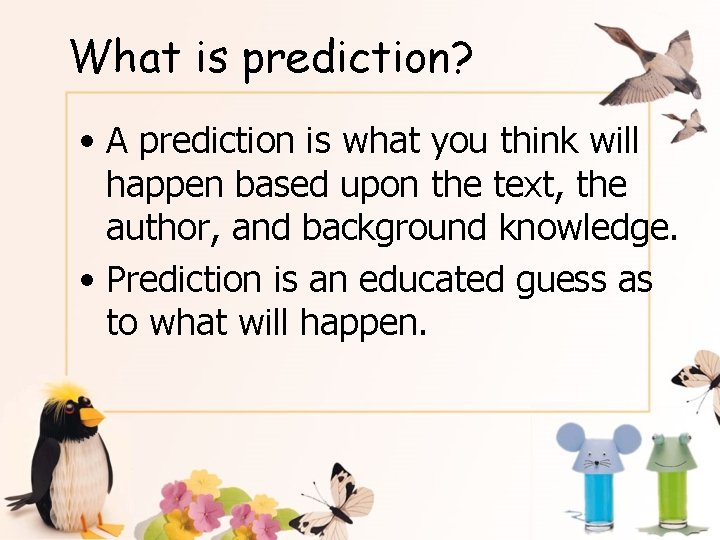 What is prediction?

• A prediction is what you think will happen based upon the text, the author, and background knowledge.

• Prediction is an educated guess as to what will happen.